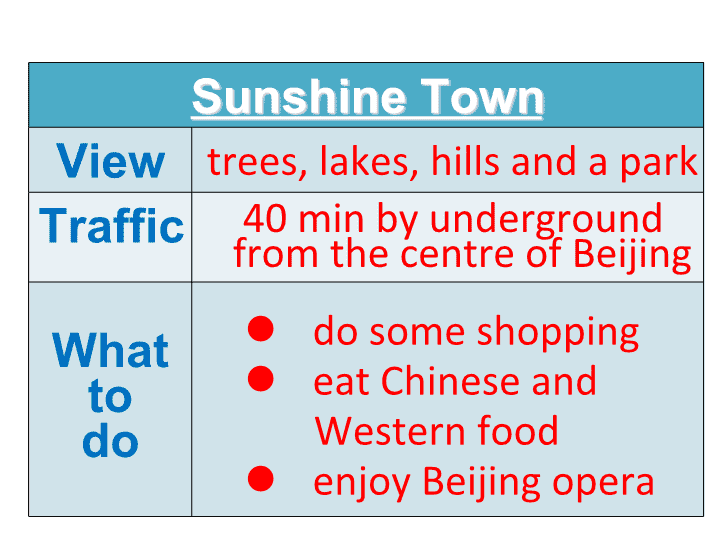 | Sunshine Town | |
|---|---|
| View | trees, lakes, hills and a park |
| Traffic | 40 min by underground from the centre of Beijing |
| What to do | ● do some shopping ● eat Chinese and Western food ● enjoy Beijing opera |